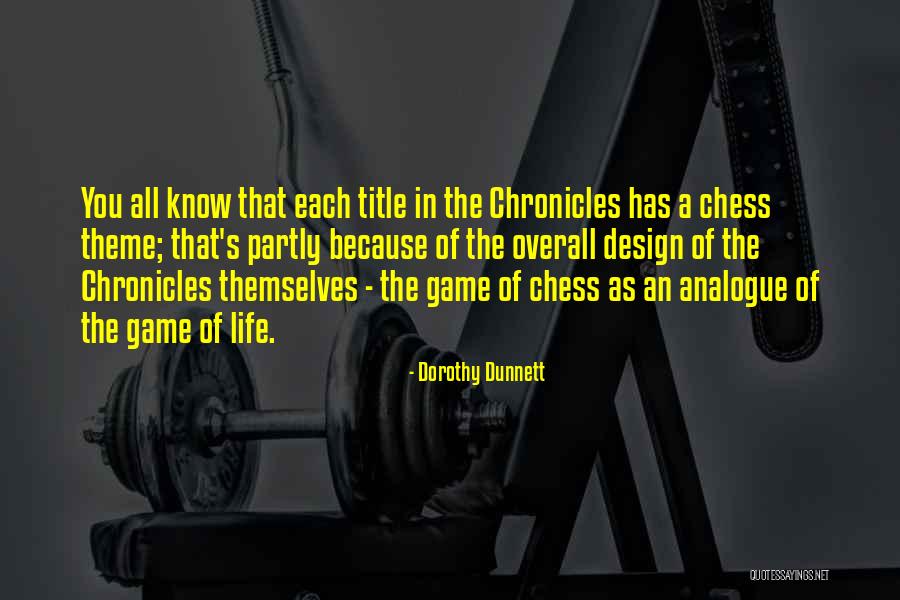 You all know that each title in the Chronicles has a chess theme; that's partly because of the overall design of the Chronicles themselves - the game of chess as an analogue of the game of life.

- Dorothy Dunnett

QUOTESSAYINGS.NET